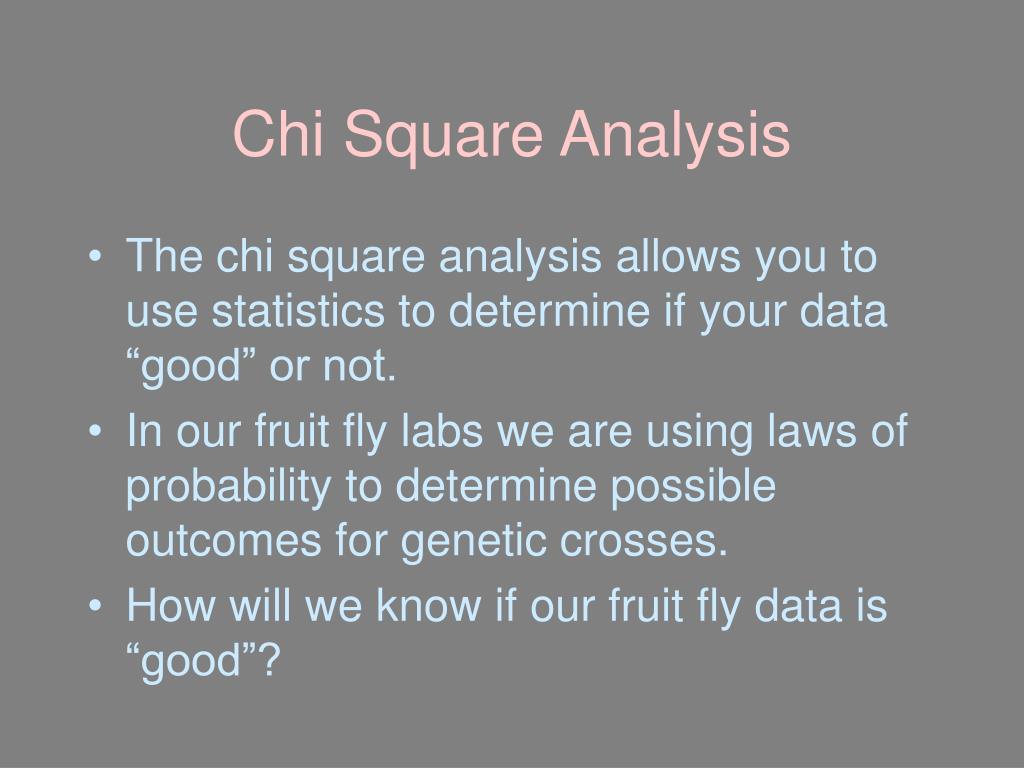 Chi Square Analysis

• The chi square analysis allows you to use statistics to determine if your data “good” or not.
• In our fruit fly labs we are using laws of probability to determine possible outcomes for genetic crosses.
• How will we know if our fruit fly data is “good”?